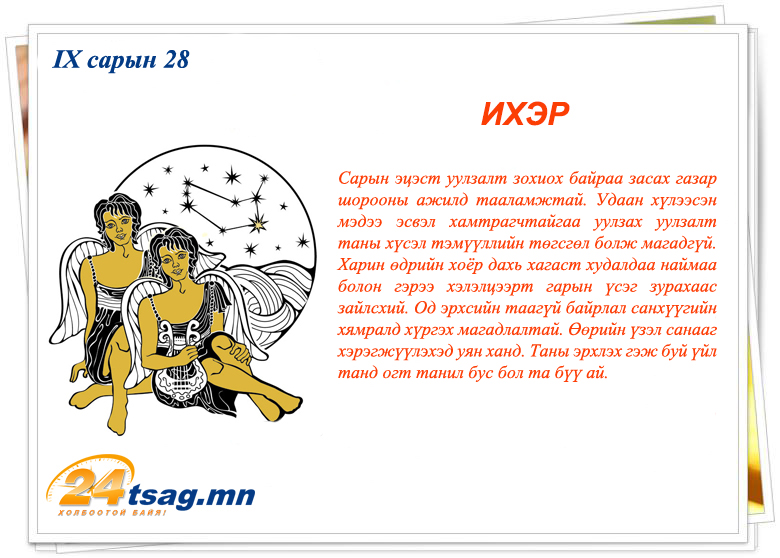 IX сарын 28

ИХЭР

Сарын эцэст уулзалт зохиох байраа засах газар шорооны ажилд тааламжтай. Удаан хүлээсэн мэдээ эсвэл хамтрагчтайгаа уулзах уулзалт таны хүсэл тэмүүллийн төгсгөл болж магадгүй. Харин өдрийн хоёр дахь хагаст худалдаа наймаа болон гэрээ хэлэлцээрт гарын үсэг зурахаас зайлсхий. Од эрхсийн таагүй байрлал санхүүгийн хямралд хүргэх магадлалтай. Өөрийн үзэл санааг хэрэгжүүлэхэд уян ханд. Таны эрхлэх гэж буй үйл танд огт танил бус бол та бүү ай.

24tsag.mn
ХОЛБООТОЙ БАЙЯ!